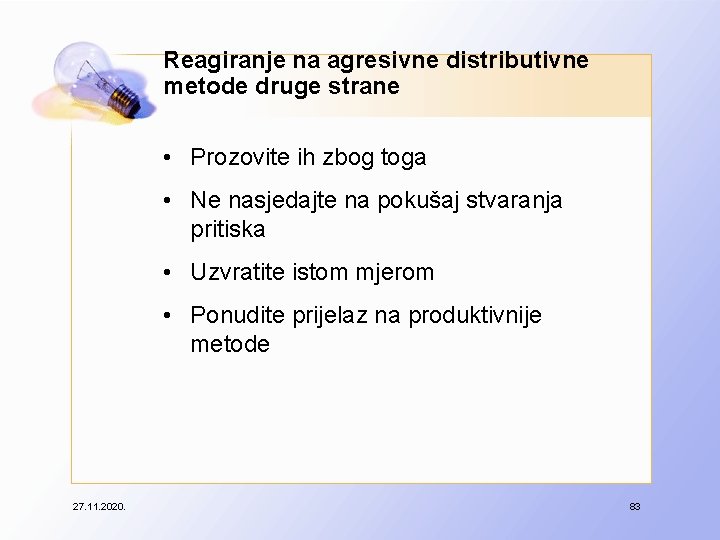 Reagiranje na agresivne distributivne metode druge strane

• Prozovite ih zbog toga
• Ne nasjedajte na pokušaj stvaranja pritiska
• Uzvratite istom mjerom
• Ponudite prijelaz na produktivnije metode

27.11.2020.

83